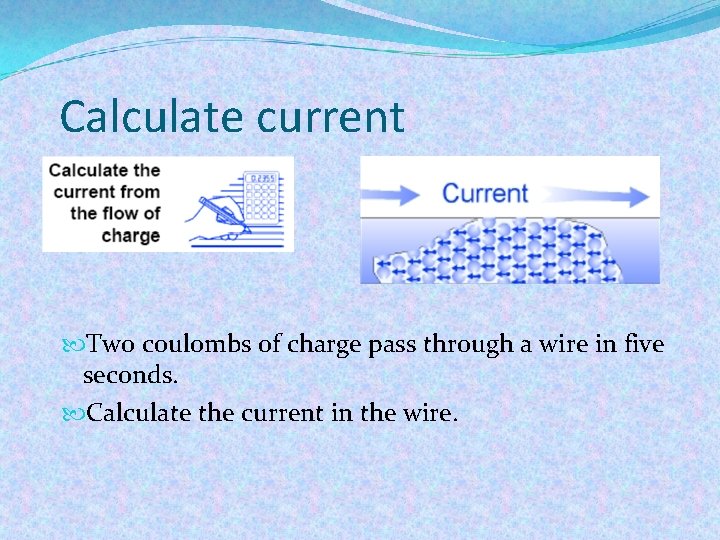 Calculate current

Calculate the current from the flow of charge

0.2355

Current

Two coulombs of charge pass through a wire in five seconds.

Calculate the current in the wire.